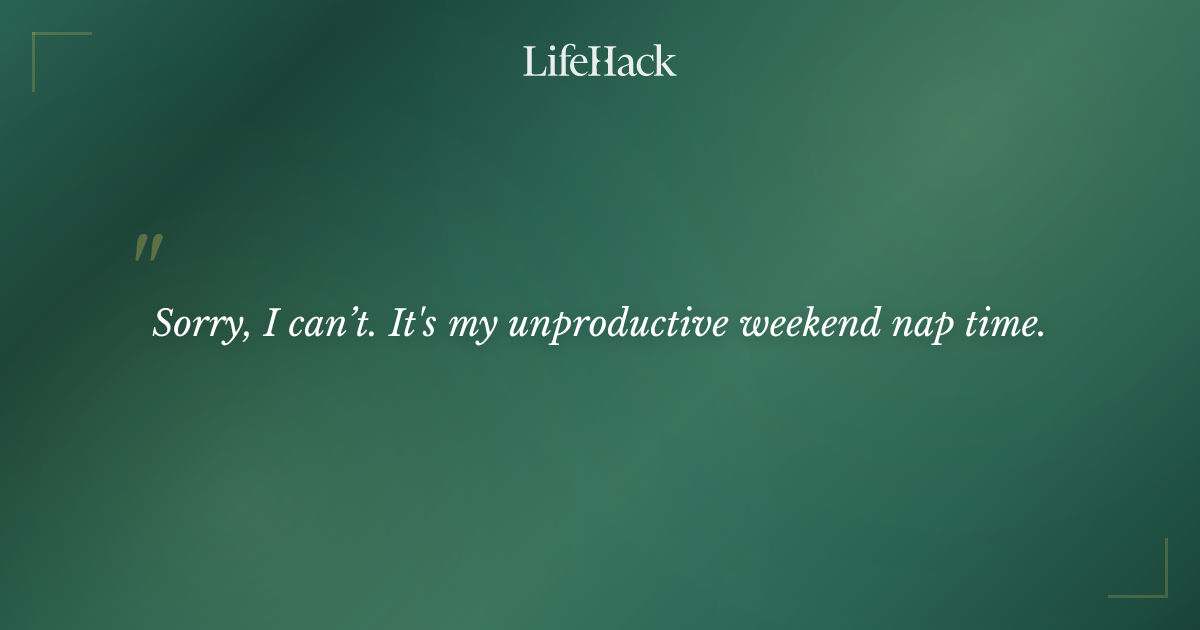 LifeHack

"

Sorry, I can’t. It's my unproductive weekend nap time.